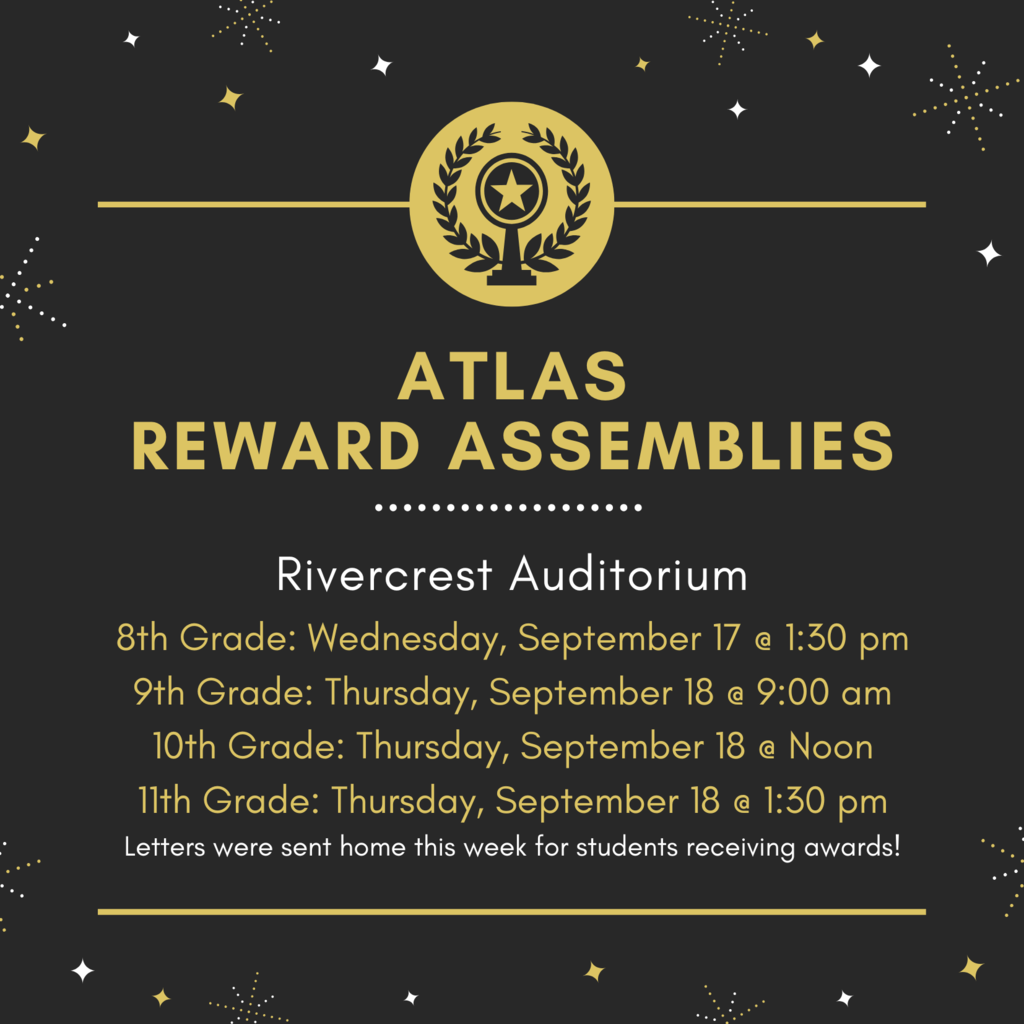 ATLAS
REWARD ASSEMBLIES

Rivercrest Auditorium

8th Grade: Wednesday, September 17 @ 1:30 pm
9th Grade: Thursday, September 18 @ 9:00 am
10th Grade: Thursday, September 18 @ Noon
11th Grade: Thursday, September 18 @ 1:30 pm

Letters were sent home this week for students receiving awards!